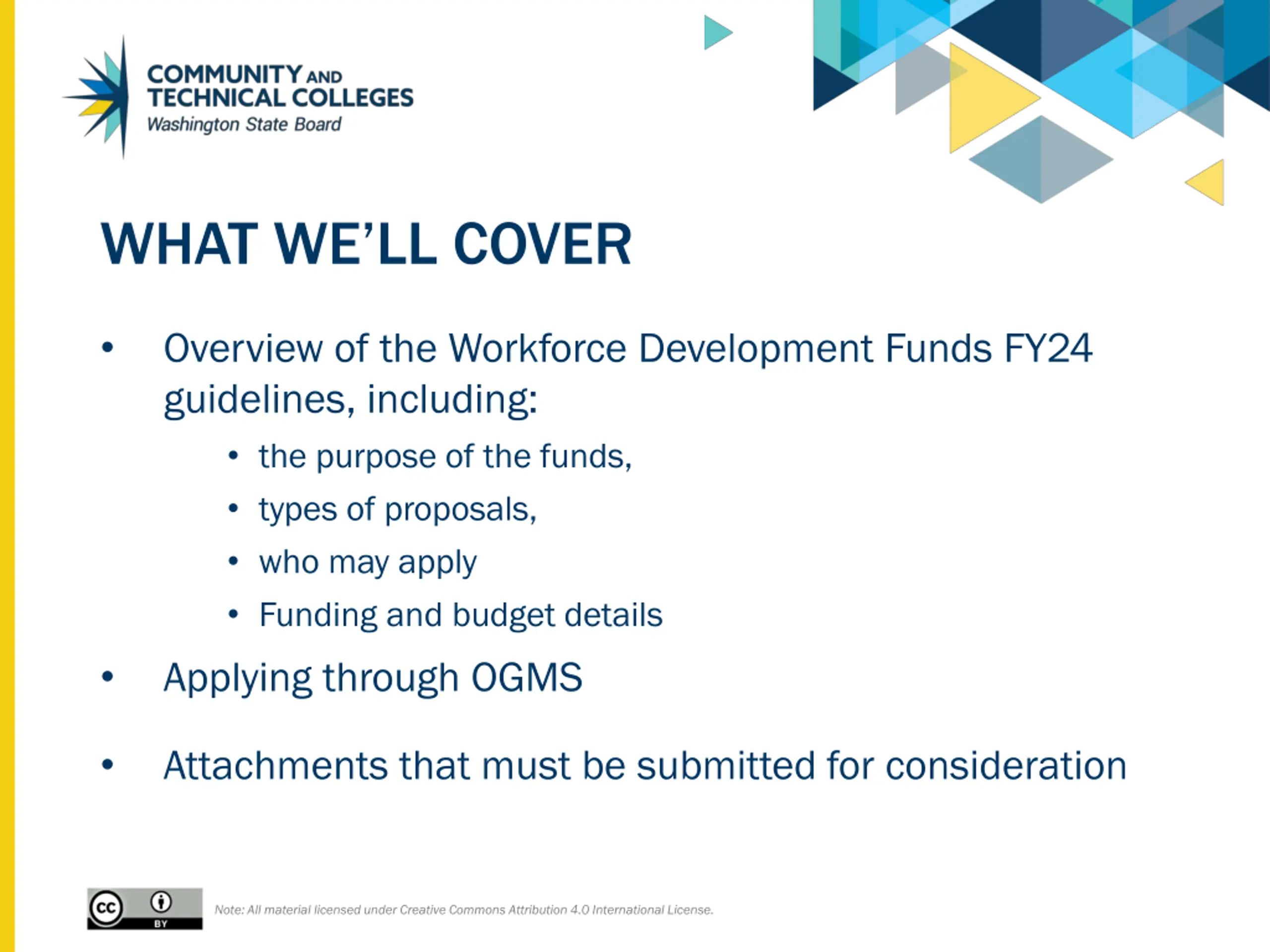 COMMUNITY AND TECHNICAL COLLEGES
Washington State Board

WHAT WE'LL COVER

• Overview of the Workforce Development Funds FY24 guidelines, including:
  • the purpose of the funds,
  • types of proposals,
  • who may apply
  • Funding and budget details
• Applying through OGMS
• Attachments that must be submitted for consideration

cc BY

Note: All material licensed under Creative Commons Attribution 4.0 International License.